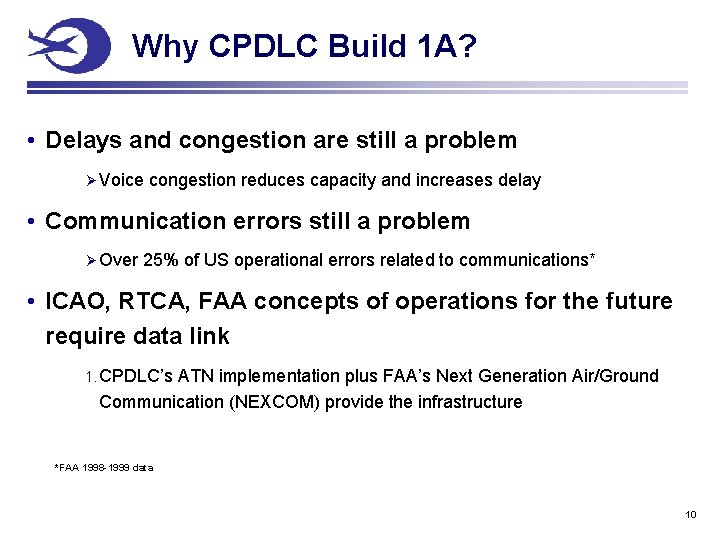 Why CPDLC Build 1A?

• Delays and congestion are still a problem

➢ Voice congestion reduces capacity and increases delay

• Communication errors still a problem

➢ Over 25% of US operational errors related to communications*

• ICAO, RTCA, FAA concepts of operations for the future require data link

1. CPDLC's ATN implementation plus FAA's Next Generation Air/Ground Communication (NEXCOM) provide the infrastructure

*FAA 1998-1999 data

10